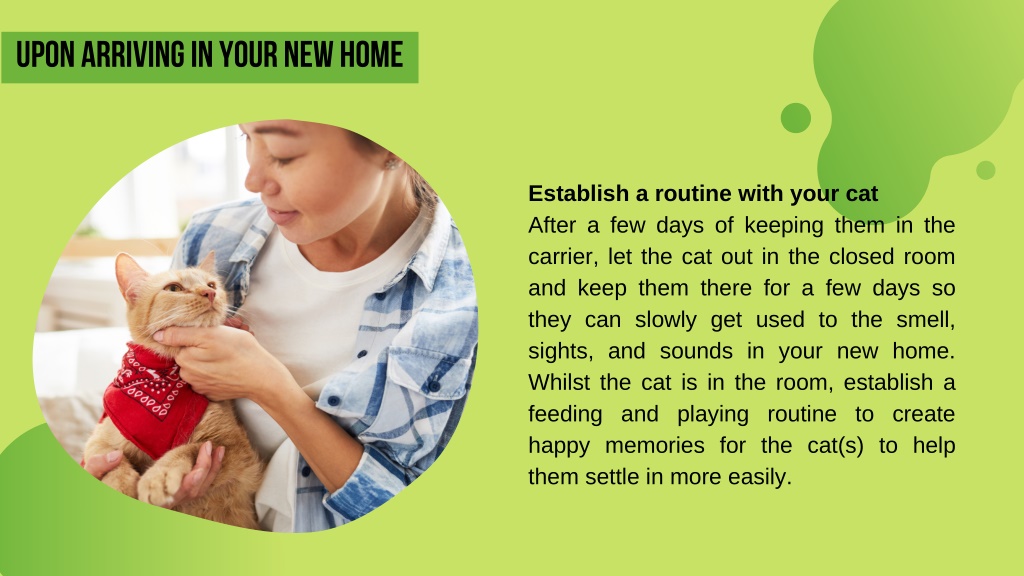 UPON ARRIVING IN YOUR NEW HOME

Establish a routine with your cat
After a few days of keeping them in the carrier, let the cat out in the closed room and keep them there for a few days so they can slowly get used to the smell, sights, and sounds in your new home. Whilst the cat is in the room, establish a feeding and playing routine to create happy memories for the cat(s) to help them settle in more easily.